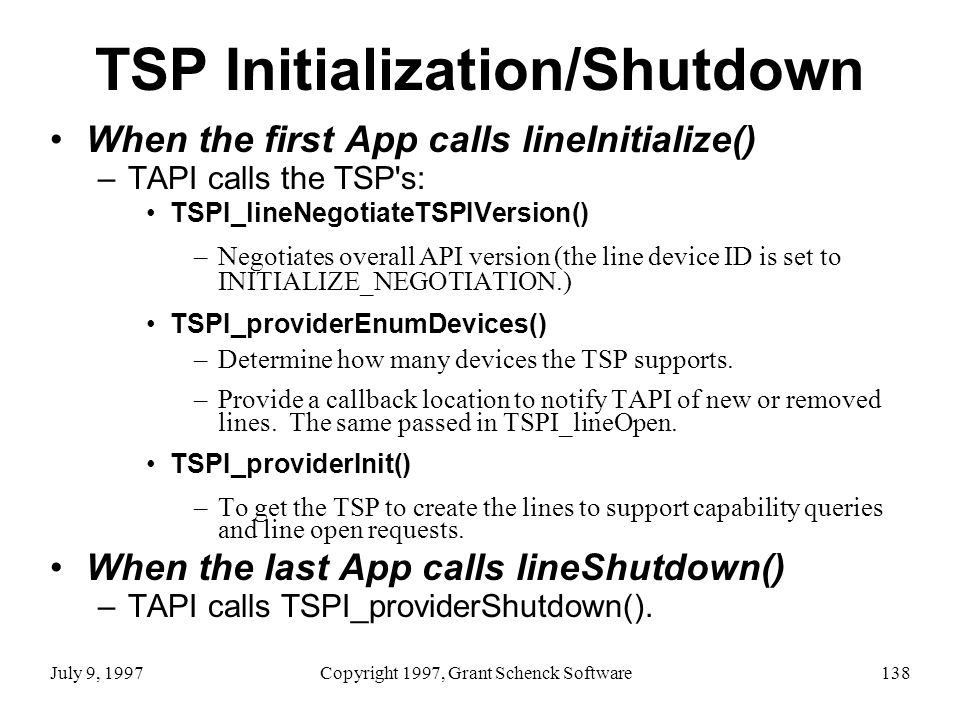 TSP Initialization/Shutdown

• When the first App calls lineInitialize()

– TAPI calls the TSP's:

• TSPI_lineNegotiateTSPIVersion()

– Negotiates overall API version (the line device ID is set to INITIALIZE_NEGOTIATION.)

• TSPI_providerEnumDevices()

– Determine how many devices the TSP supports.

– Provide a callback location to notify TAPI of new or removed lines. The same passed in TSPI_lineOpen.

• TSPI_providerInit()

– To get the TSP to create the lines to support capability queries and line open requests.

• When the last App calls lineShutdown()

– TAPI calls TSPI_providerShutdown().

July 9, 1997

Copyright 1997, Grant Schenck Software

138